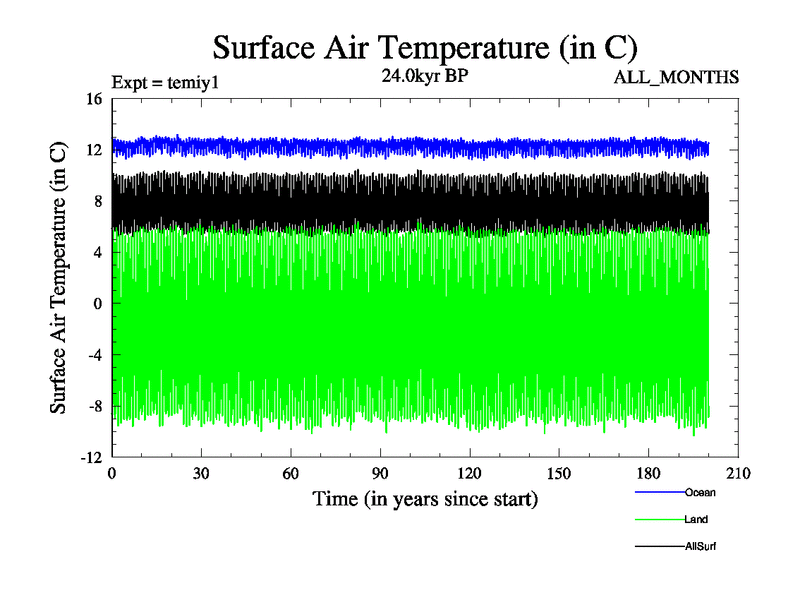 Surface Air Temperature (in C)

Expt = temiy1

24.0kyr BP

ALL_MONTHS

Surface Air Temperature (in C)

16
12
8
4
0
-4
-8
-12

0
30
60
90
120
150
180
210

Time (in years since start)

Ocean

Land

AllSurf